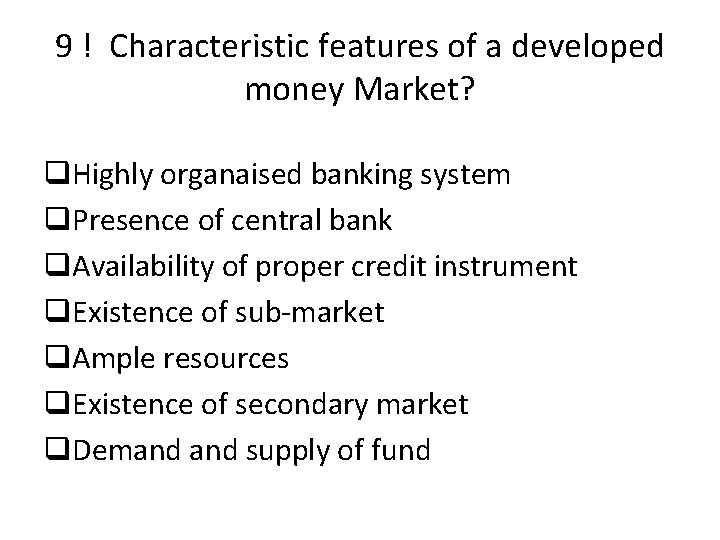 9 ! Characteristic features of a developed money Market?

❑Highly organaised banking system
❑Presence of central bank
❑Availability of proper credit instrument
❑Existence of sub-market
❑Ample resources
❑Existence of secondary market
❑Demand and supply of fund